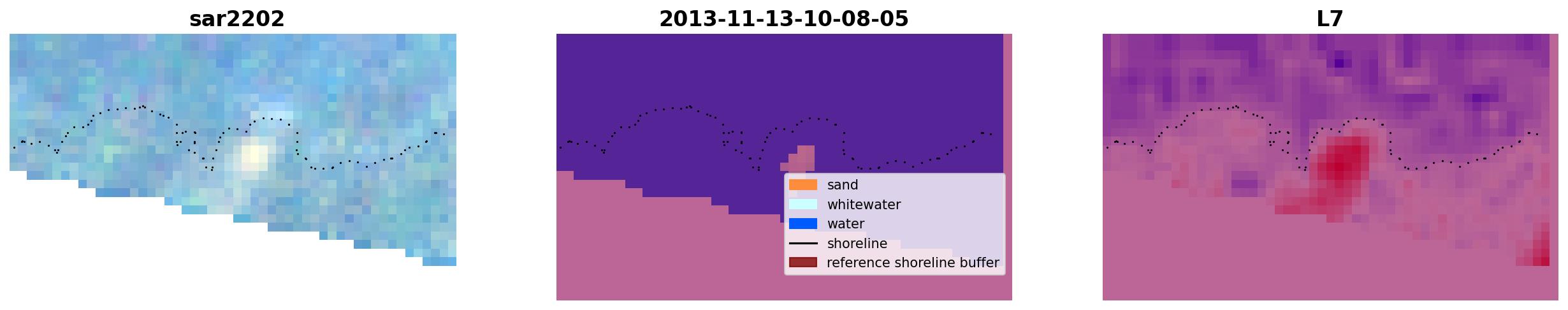 sar2202

2013-11-13-10-08-05

sand
whitewater
water
shoreline
reference shoreline buffer

L7